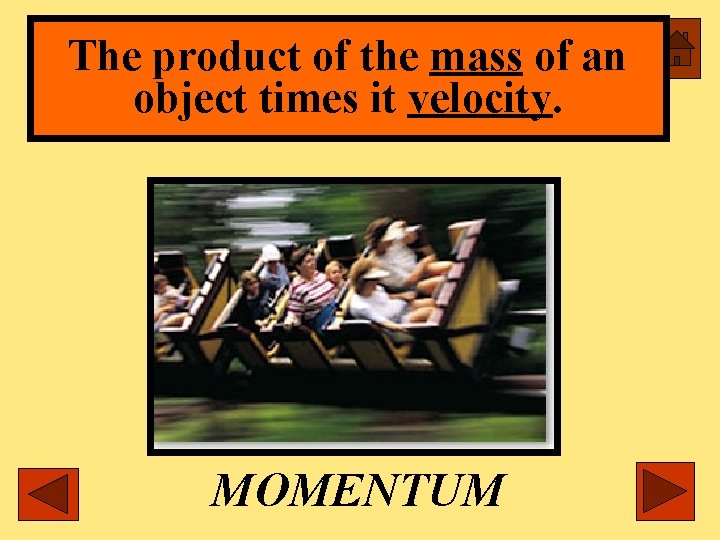 The product of the mass of an object times it velocity.

MOMENTUM